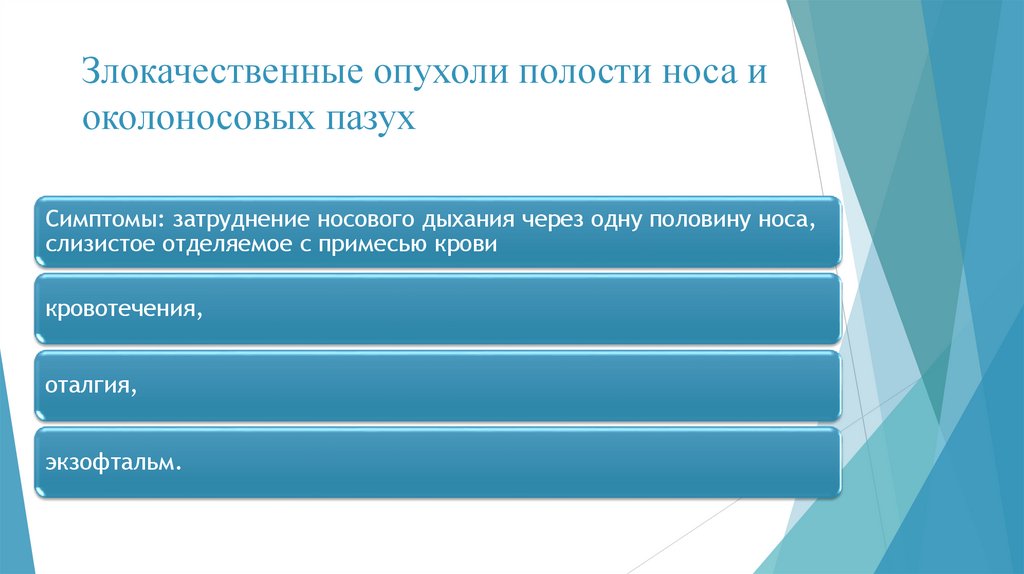 Злокачественные опухоли полости носа и околоносовых пазух

Симптомы: затруднение носового дыхания через одну половину носа, слизистое отделяемое с примесью крови

кровотечения,

оталгия,

экзофтальм.